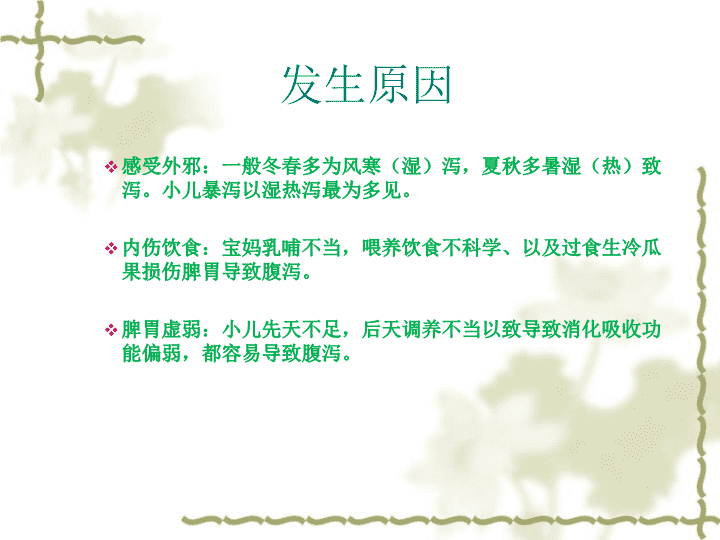 发生原因

❖ 感受外邪：一般冬春多为风寒（湿）泻，夏秋多暑湿（热）致泻。小儿暴泻以湿热泻最为多见。

❖ 内伤饮食：宝妈乳哺不当，喂养饮食不科学、以及过食生冷瓜果损伤脾胃导致腹泻。

❖ 脾胃虚弱：小儿先天不足，后天调养不当以致导致消化吸收功能偏弱，都容易导致腹泻。